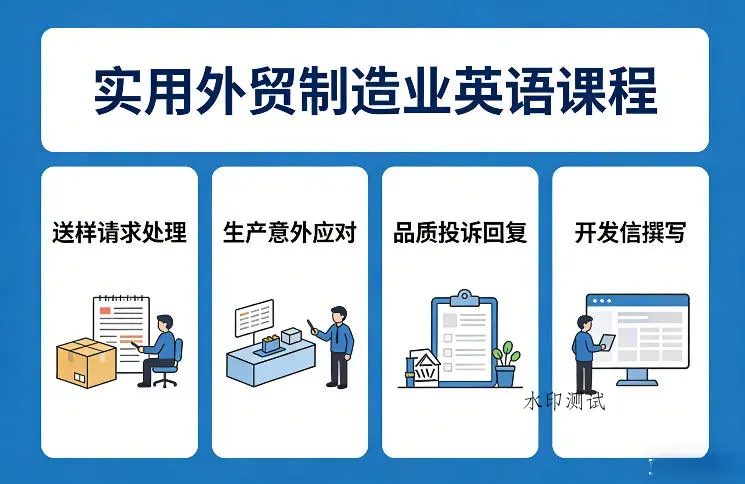 实用外贸制造业英语课程

送样请求处理

生产意外应对

品质投诉回复

开发信撰写

水印测试